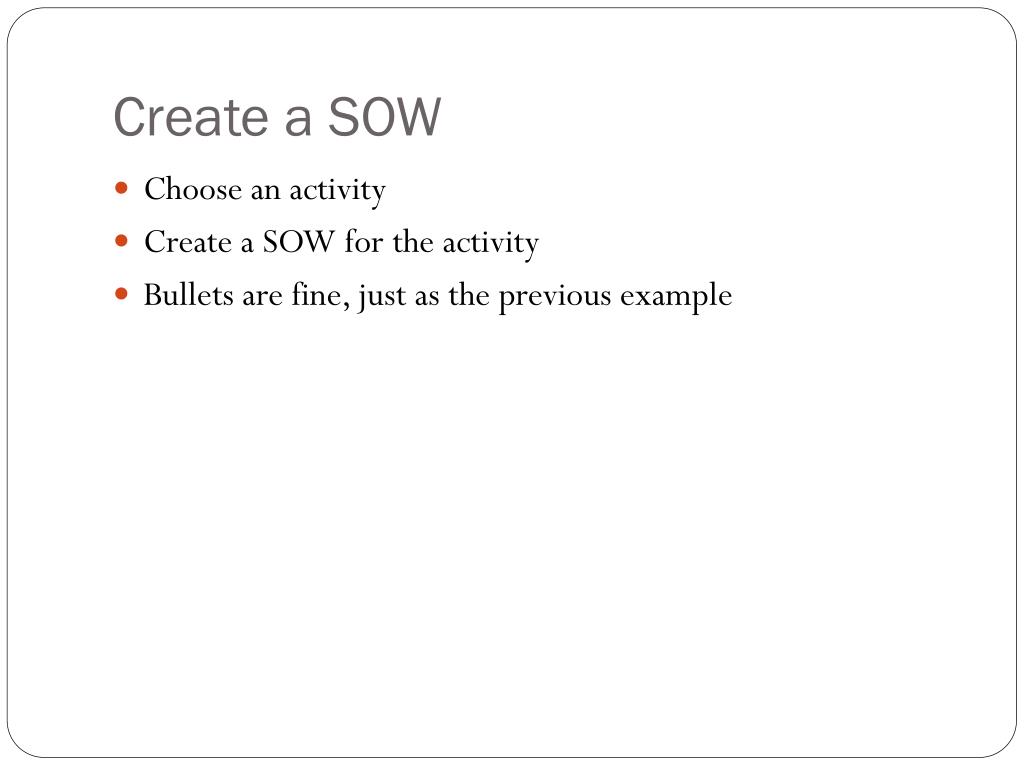 Create a SOW

- Choose an activity
- Create a SOW for the activity
- Bullets are fine, just as the previous example